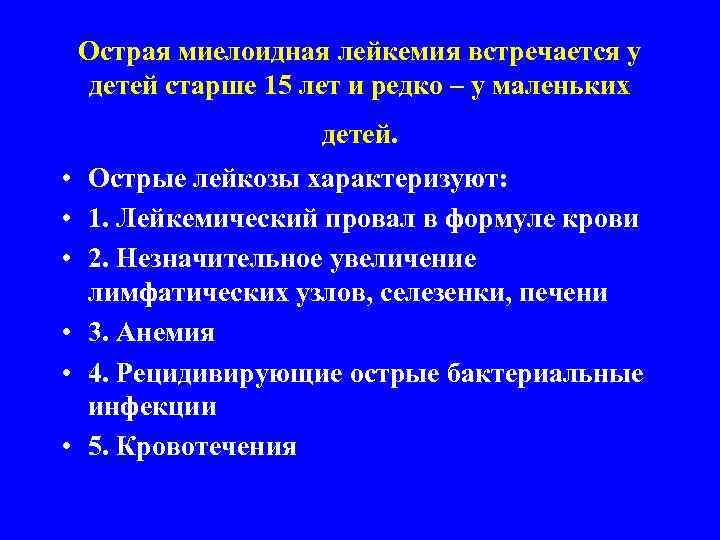 Острая миелоидная лейкемия встречается у детей старше 15 лет и редко – у маленьких детей.

• Острые лейкозы характеризуют:
• 1. Лейкемический провал в формуле крови
• 2. Незначительное увеличение лимфатических узлов, селезенки, печени
• 3. Анемия
• 4. Рецидивирующие острые бактериальные инфекции
• 5. Кровотечения